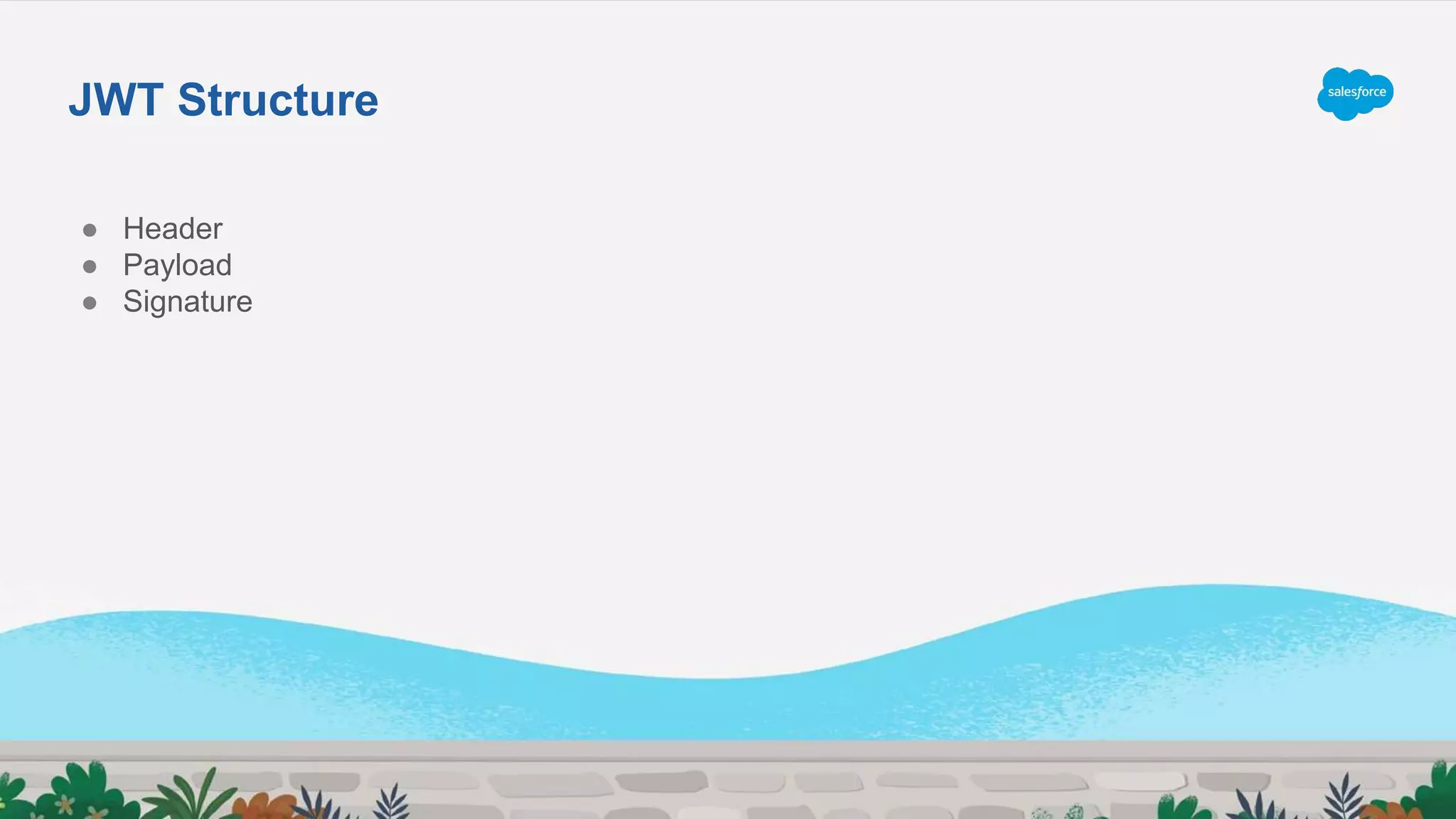 JWT Structure

salesforce

- Header
- Payload
- Signature